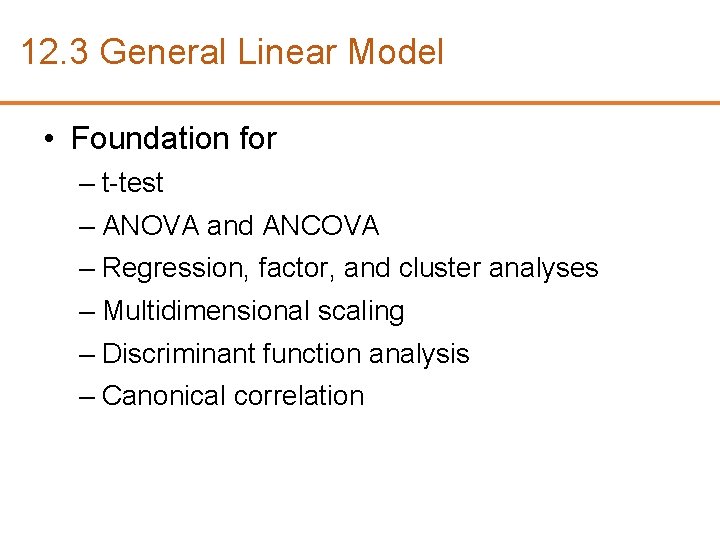 12.3 General Linear Model

• Foundation for
– t-test
– ANOVA and ANCOVA
– Regression, factor, and cluster analyses
– Multidimensional scaling
– Discriminant function analysis
– Canonical correlation